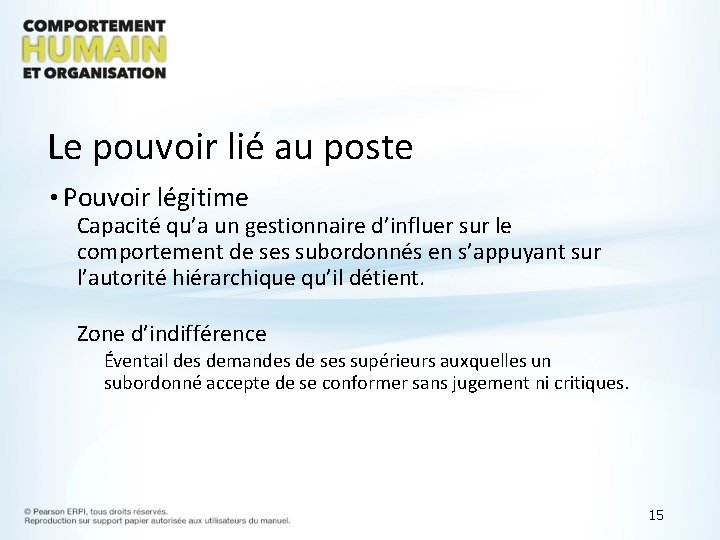 COMPORTEMENT
HUMAIN
ET ORGANISATION

Le pouvoir lié au poste

• Pouvoir légitime

Capacité qu'a un gestionnaire d'influer sur le comportement de ses subordonnés en s'appuyant sur l'autorité hiérarchique qu'il détient.

Zone d'indifférence

Éventail des demandes de ses supérieurs auxquelles un subordonné accepte de se conformer sans jugement ni critiques.

© Pearson ERPI, tous droits réservés.
Reproduction sur support papier autorisée aux utilisateurs du manuel.

15